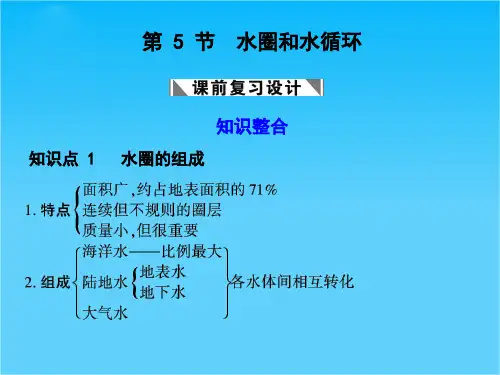 第 5 节　水圈和水循环

课前复习设计

知识整合

知识点 1　水圈的组成

1. 特点
面积广,约占地表面积的 71%
连续但不规则的圈层
质量小,但很重要

2. 组成
海洋水——比例最大
陆地水
地表水
地下水
大气水
各水体间相互转化